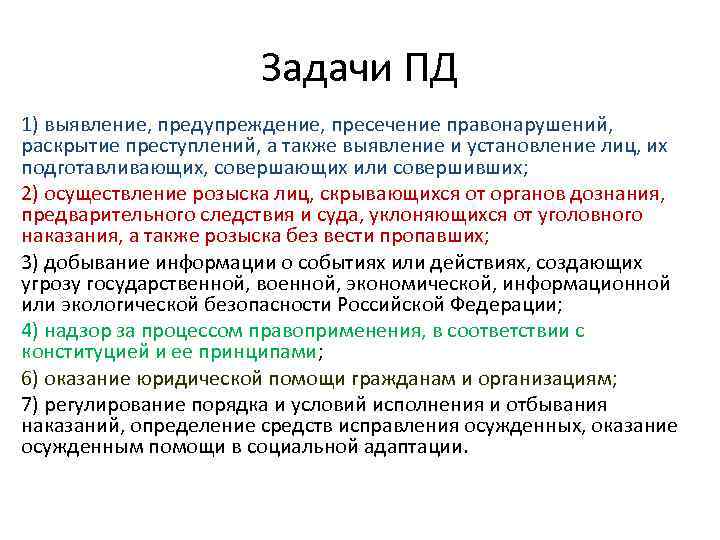 Задачи ПД

1) выявление, предупреждение, пресечение правонарушений, раскрытие преступлений, а также выявление и установление лиц, их подготавливающих, совершающих или совершивших;

2) осуществление розыска лиц, скрывающихся от органов дознания, предварительного следствия и суда, уклоняющихся от уголовного наказания, а также розыска без вести пропавших;

3) добывание информации о событиях или действиях, создающих угрозу государственной, военной, экономической, информационной или экологической безопасности Российской Федерации;

4) надзор за процессом правоприменения, в соответствии с конституцией и ее принципами;

6) оказание юридической помощи гражданам и организациям;

7) регулирование порядка и условий исполнения и отбывания наказаний, определение средств исправления осужденных, оказание осужденным помощи в социальной адаптации.